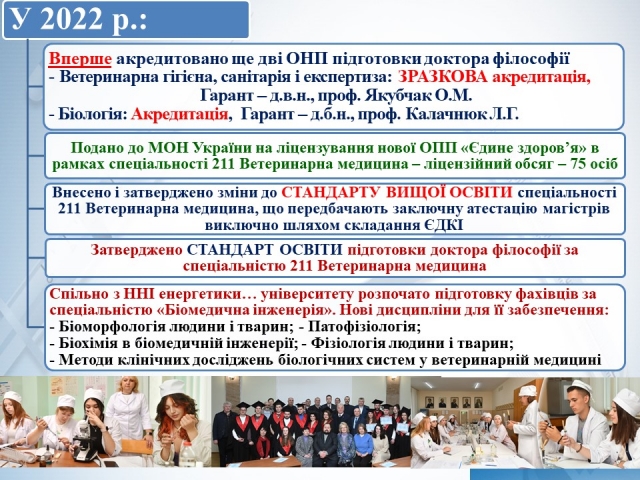 У 2022 р.:

Вперше акредитовано ще дві ОНП підготовки доктора філософії
- Ветеринарна гігієна, санітарія і експертиза: ЗРАЗКОВА акредитація, Гарант – д.в.н., проф. Якубчак О.М.
- Біологія: Акредитація, Гарант – д.б.н., проф. Калачнюк Л.Г.

Подано до МОН України на ліцензування нової ОПП «Єдине здоров'я» в рамках спеціальності 211 Ветеринарна медицина – ліцензійний обсяг – 75 осіб

Внесено і затверджено зміни до СТАНДАРТУ ВИЩОЇ ОСВІТИ спеціальності 211 Ветеринарна медицина, що передбачають заключну атестацію магістрів виключно шляхом складання ЄДКІ

Затверджено СТАНДАРТ ОСВІТИ підготовки доктора філософії за спеціальністю 211 Ветеринарна медицина

Спільно з ННІ енергетики… університету розпочато підготовку фахівців за спеціальністю «Біомедична інженерія». Нові дисципліни для її забезпечення:
- Біоморфологія людини і тварин; - Патофізіологія;
- Біохімія в біомедичній інженерії; - Фізіологія людини і тварин;
- Методи клінічних досліджень біологічних систем у ветеринарній медицині